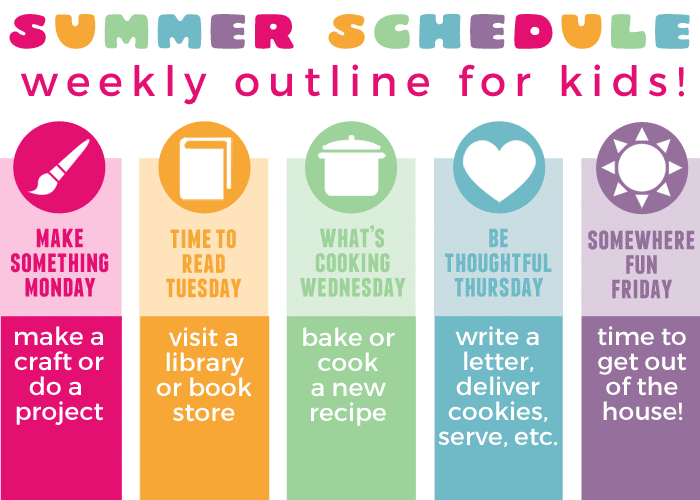 SUMMER SCHEDULE
weekly outline for kids!

MAKE SOMETHING MONDAY

make a craft or do a project

TIME TO READ TUESDAY

visit a library or book store

WHAT'S COOKING WEDNESDAY

bake or cook a new recipe

BE THOUGHTFUL THURSDAY

write a letter, deliver cookies, serve, etc.

SOMEWHERE FUN FRIDAY

time to get out of the house!